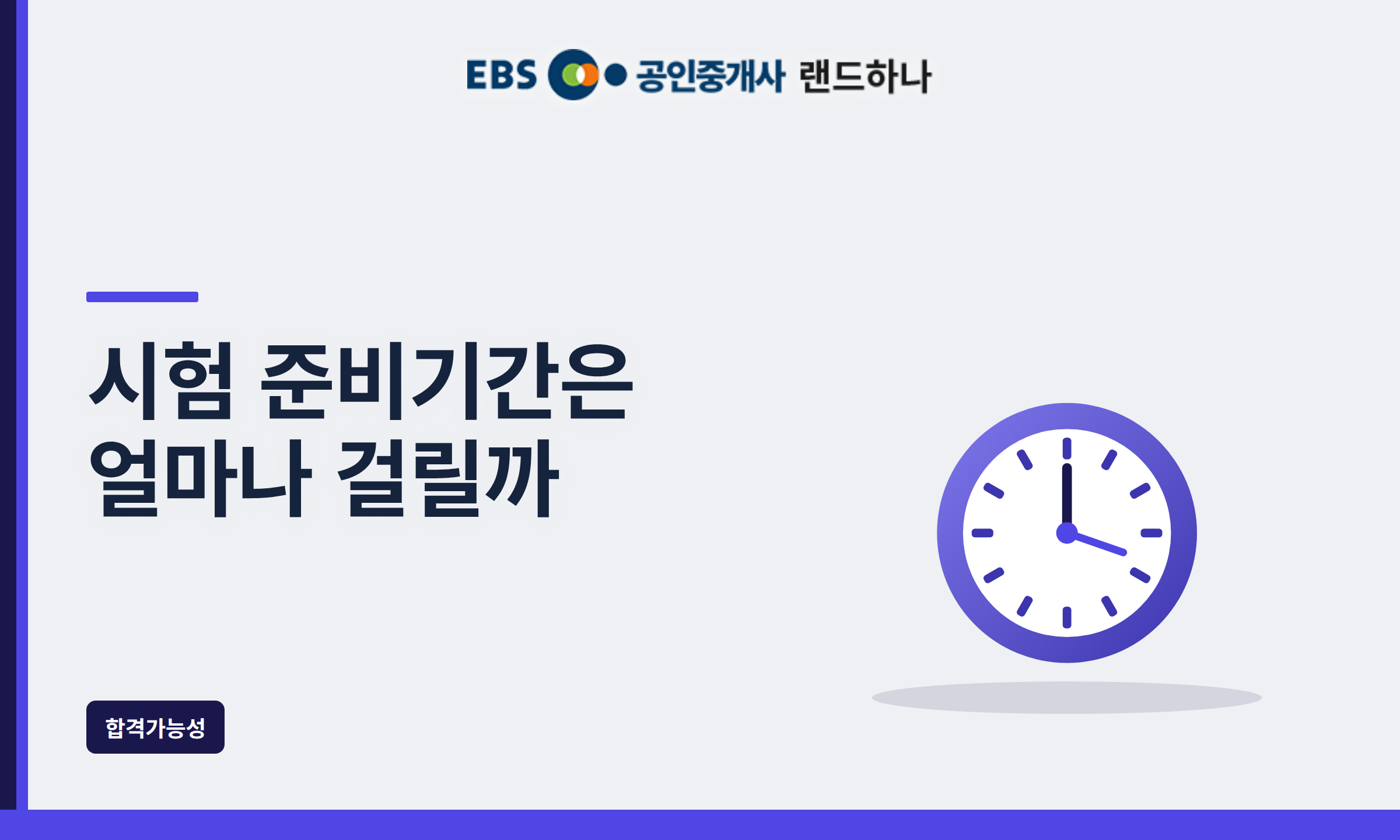 EBS 공인중개사 랜드하나

시험 준비기간은 얼마나 걸릴까

합격가능성